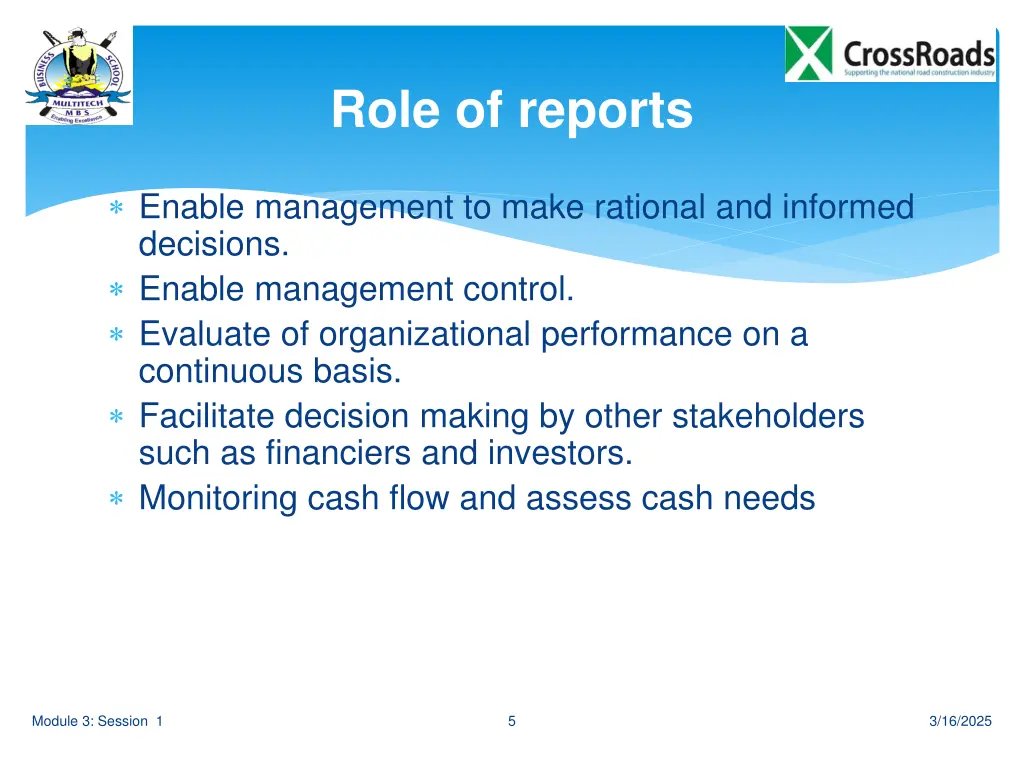 BUSINESS SCHOOL
MULTITECH
M B S
Enabling Excellence

CrossRoads
Supporting the national road construction industry

Role of reports

∗ Enable management to make rational and informed decisions.
∗ Enable management control.
∗ Evaluate of organizational performance on a continuous basis.
∗ Facilitate decision making by other stakeholders such as financiers and investors.
∗ Monitoring cash flow and assess cash needs

Module 3: Session 1

5

3/16/2025